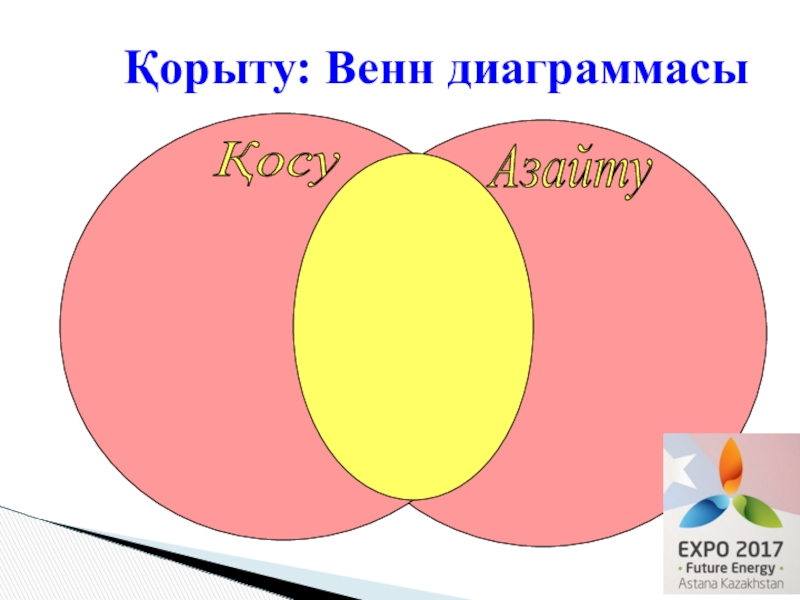 Қорыту: Венн диаграммасы

Қосу

Азайту

EXPO 2017
• Future Energy •
Astana Kazakhstan